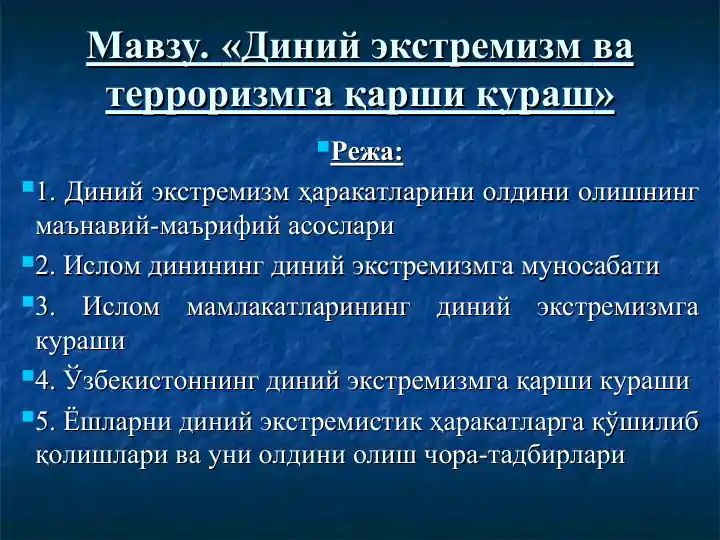 Мавзу. «Диний экстремизм ва терроризмга қарши кураш»

Режа:

1. Диний экстремизм ҳаракатларини олдини олишнинг маънавий-маърифий асослари

2. Ислом динининг диний экстремизмга муносабати

3. Ислом мамлакатларининг диний экстремизмга кураши

4. Ўзбекистоннинг диний экстремизмга қарши кураши

5. Ёшларни диний экстремистик ҳаракатларга қўшилиб қолишлари ва уни олдини олиш чора-тадбирлари